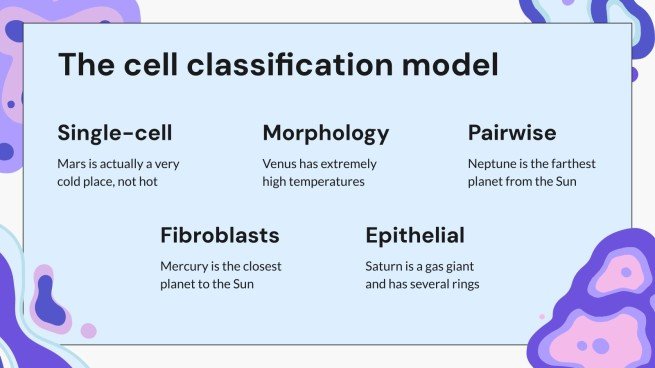 The cell classification model

Single-cell

Mars is actually a very cold place, not hot

Morphology

Venus has extremely high temperatures

Pairwise

Neptune is the farthest planet from the Sun

Fibroblasts

Mercury is the closest planet to the Sun

Epithelial

Saturn is a gas giant and has several rings